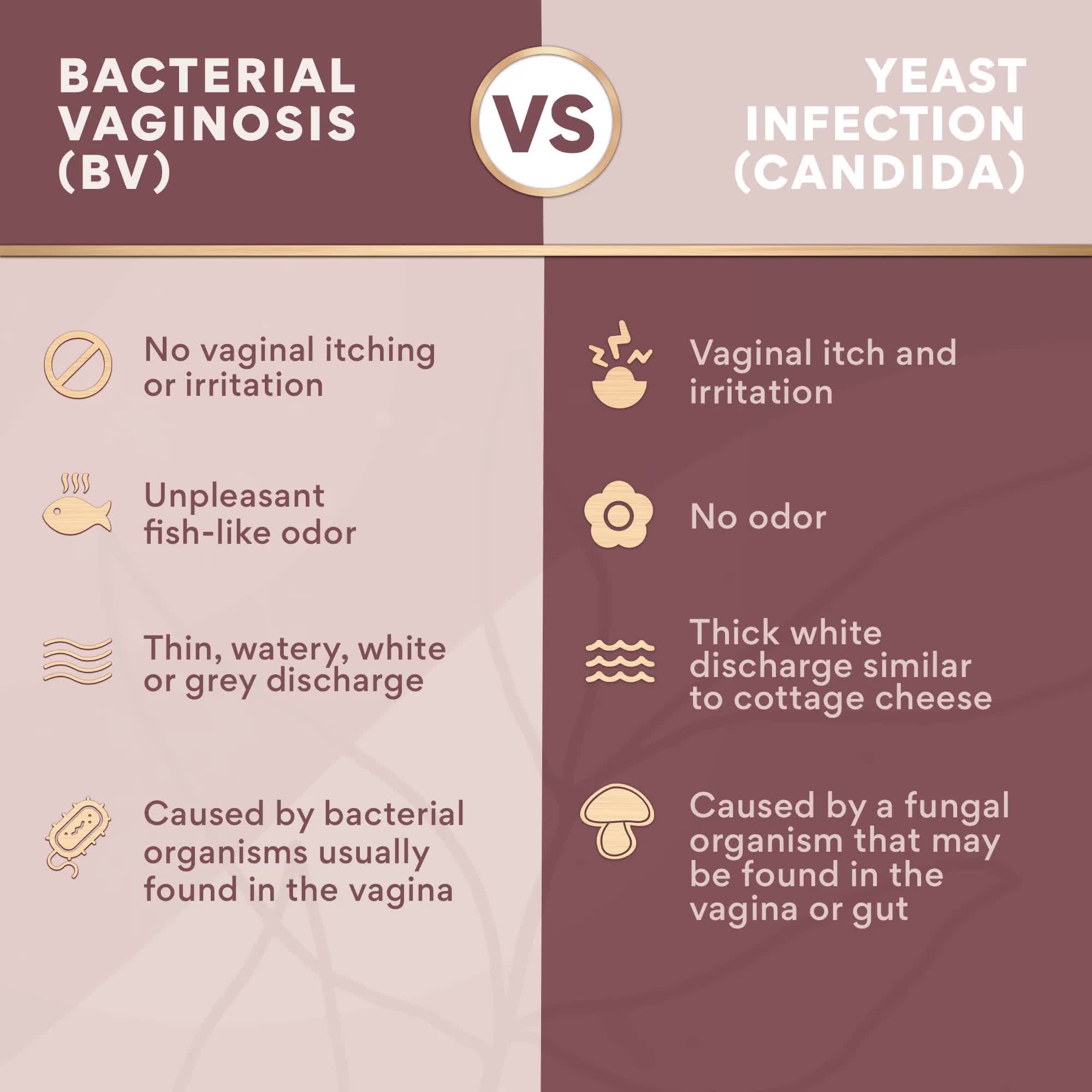 BACTERIAL VAGINOSIS (BV)

VS

YEAST INFECTION (CANDIDA)

No vaginal itching or irritation

Unpleasant fish-like odor

Thin, watery, white or grey discharge

Caused by bacterial organisms usually found in the vagina

Vaginal itch and irritation

No odor

Thick white discharge similar to cottage cheese

Caused by a fungal organism that may be found in the vagina or gut